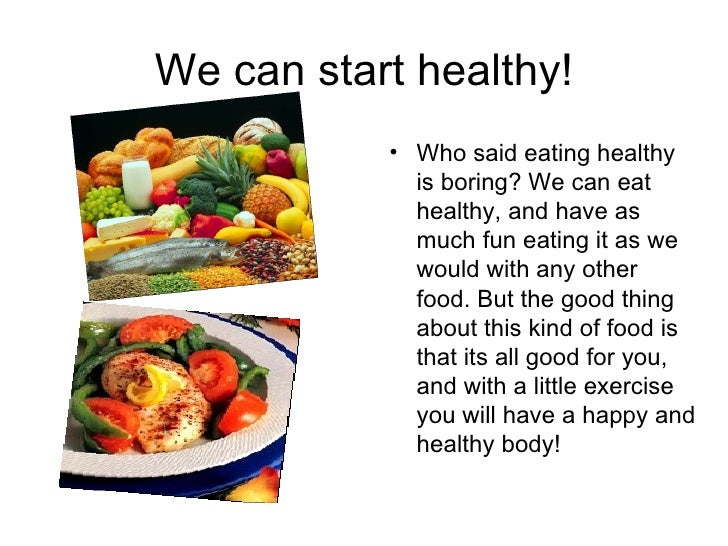 We can start healthy!

• Who said eating healthy is boring? We can eat healthy, and have as much fun eating it as we would with any other food. But the good thing about this kind of food is that its all good for you, and with a little exercise you will have a happy and healthy body!